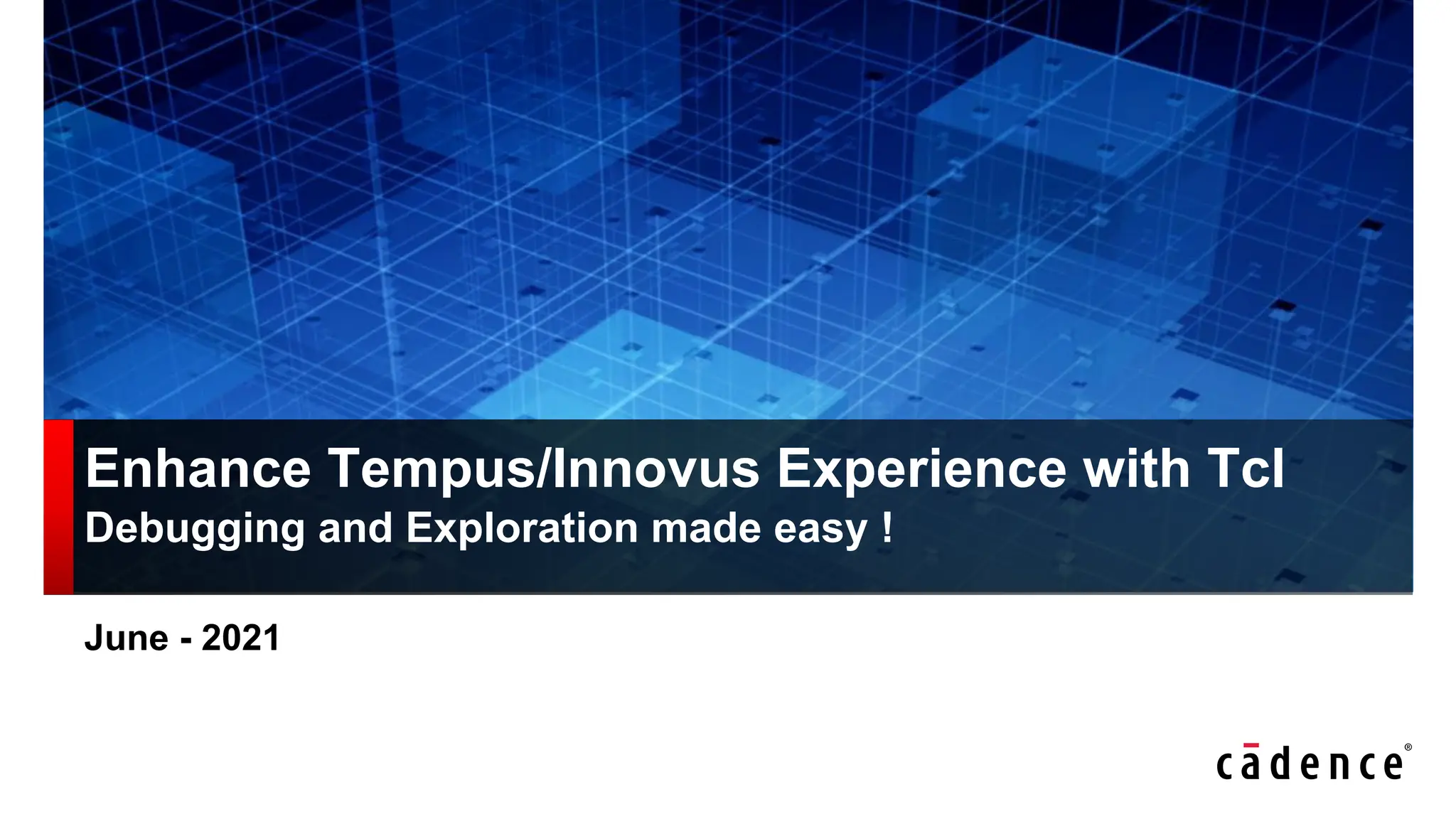 Enhance Tempus/Innovus Experience with Tcl
Debugging and Exploration made easy !

June - 2021

cādence®